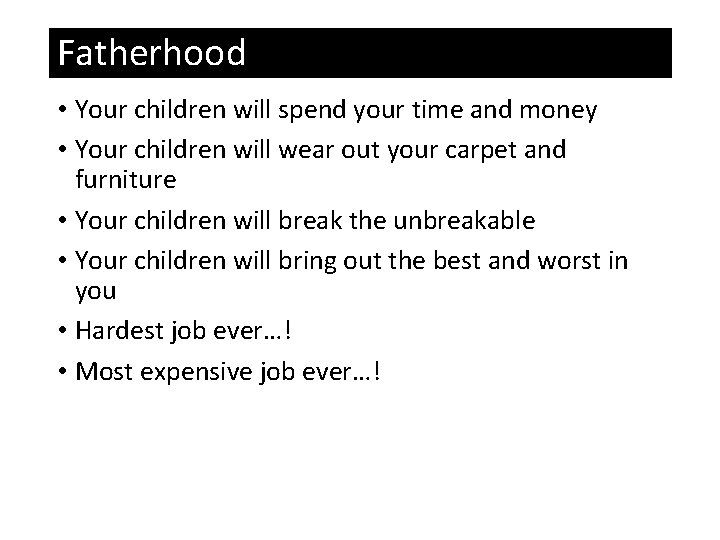 Fatherhood

• Your children will spend your time and money
• Your children will wear out your carpet and furniture
• Your children will break the unbreakable
• Your children will bring out the best and worst in you
• Hardest job ever…!
• Most expensive job ever…!